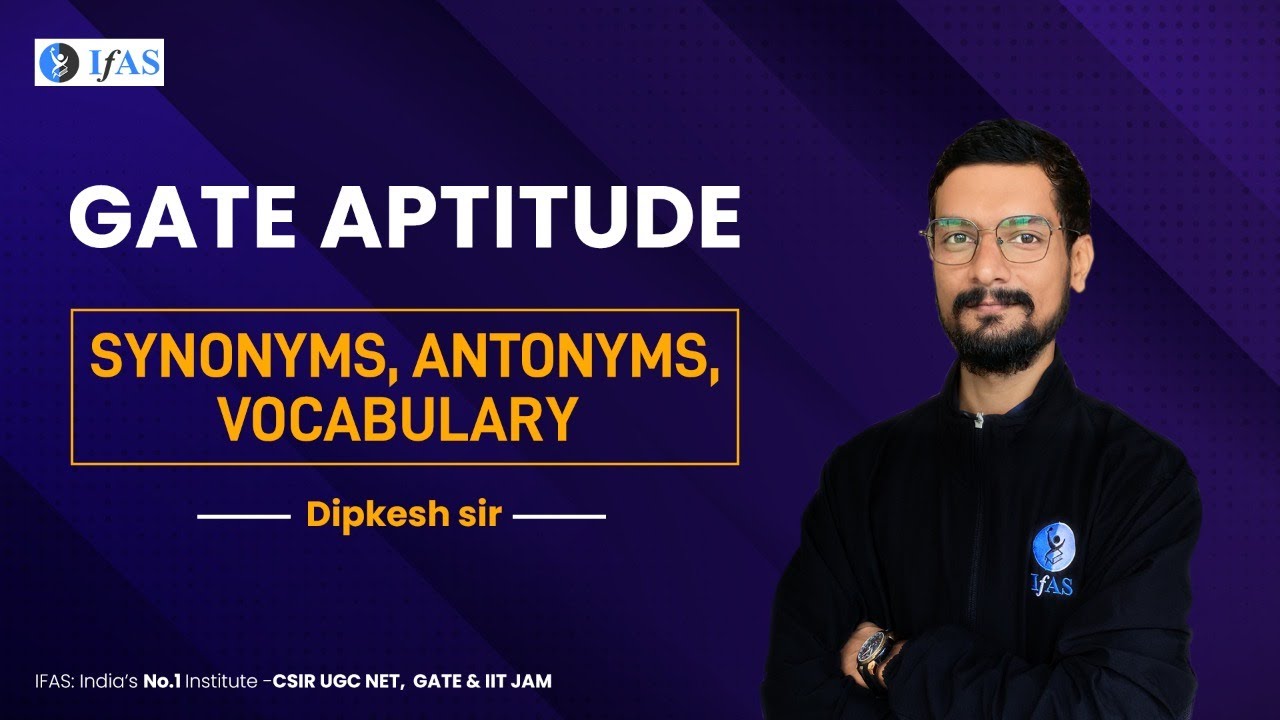 IfAS

GATE APTITUDE

SYNONYMS, ANTONYMS, VOCABULARY

Dipkesh sir

IfAS

IFAS: India's No.1 Institute -CSIR UGC NET, GATE & IIT JAM